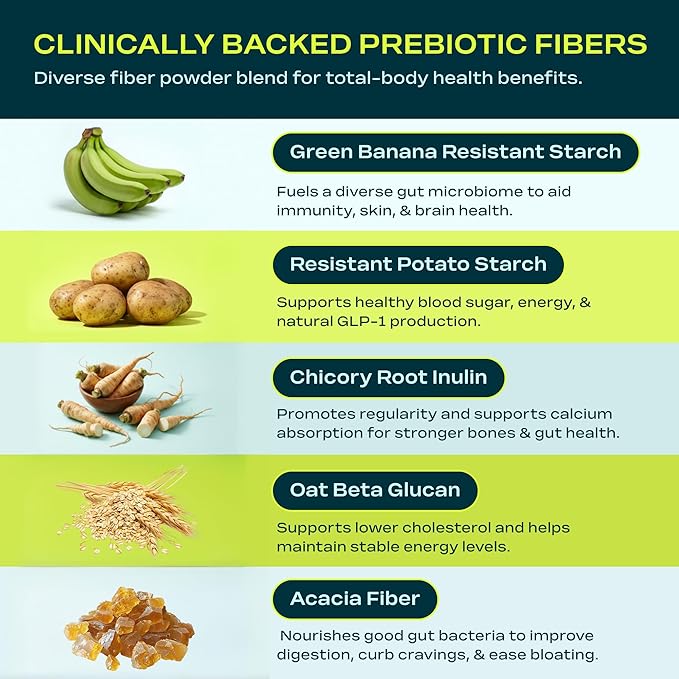 CLINICALLY BACKED PREBIOTIC FIBERS
Diverse fiber powder blend for total-body health benefits.

Green Banana Resistant Starch
Fuels a diverse gut microbiome to aid immunity, skin, & brain health.

Resistant Potato Starch
Supports healthy blood sugar, energy, & natural GLP-1 production.

Chicory Root Inulin
Promotes regularity and supports calcium absorption for stronger bones & gut health.

Oat Beta Glucan
Supports lower cholesterol and helps maintain stable energy levels.

Acacia Fiber
Nourishes good gut bacteria to improve digestion, curb cravings, & ease bloating.